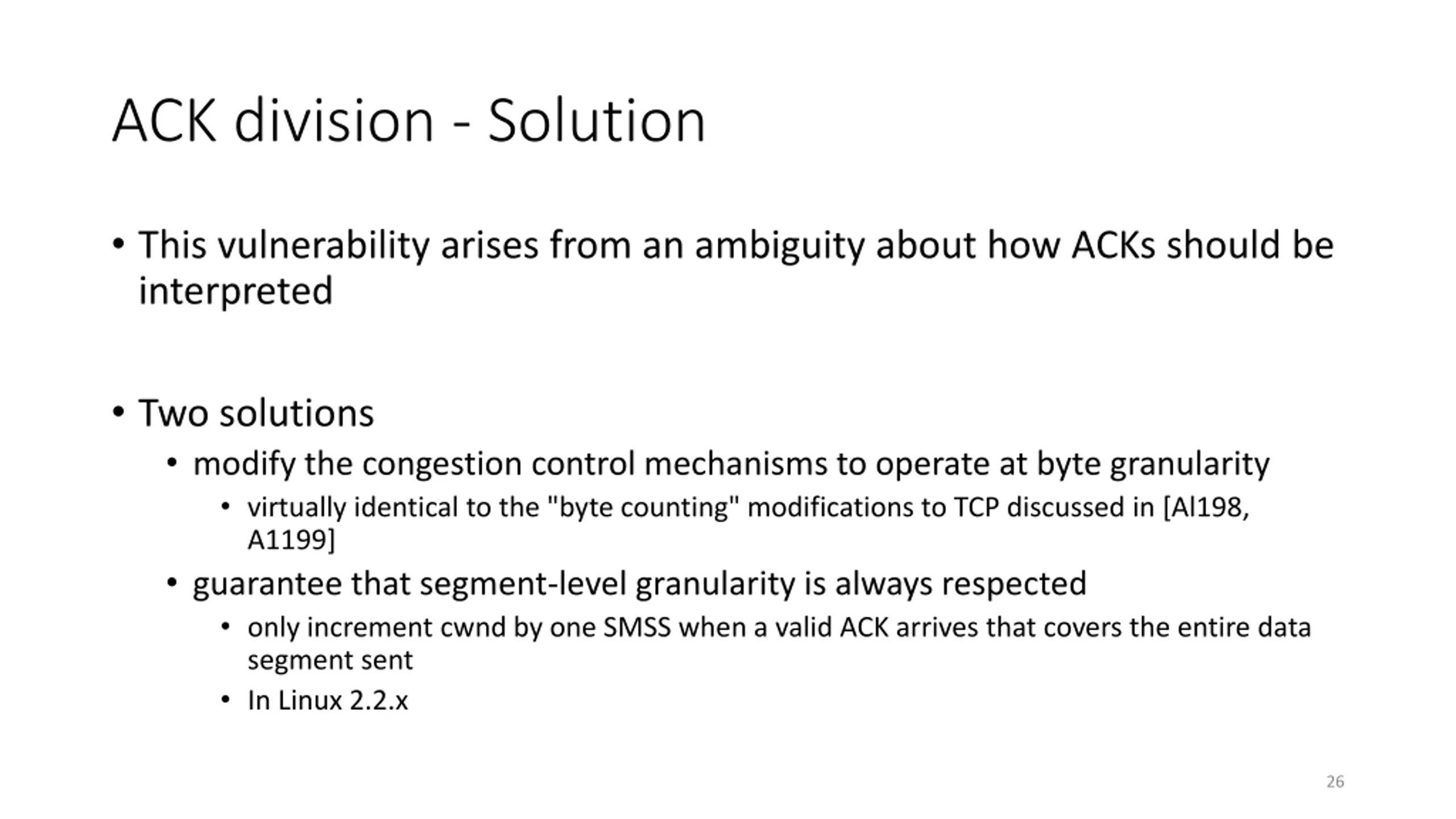 ACK division - Solution

• This vulnerability arises from an ambiguity about how ACKs should be interpreted

• Two solutions
  • modify the congestion control mechanisms to operate at byte granularity
    • virtually identical to the "byte counting" modifications to TCP discussed in [Al198, A1199]
  • guarantee that segment-level granularity is always respected
    • only increment cwnd by one SMSS when a valid ACK arrives that covers the entire data segment sent
    • In Linux 2.2.x

26